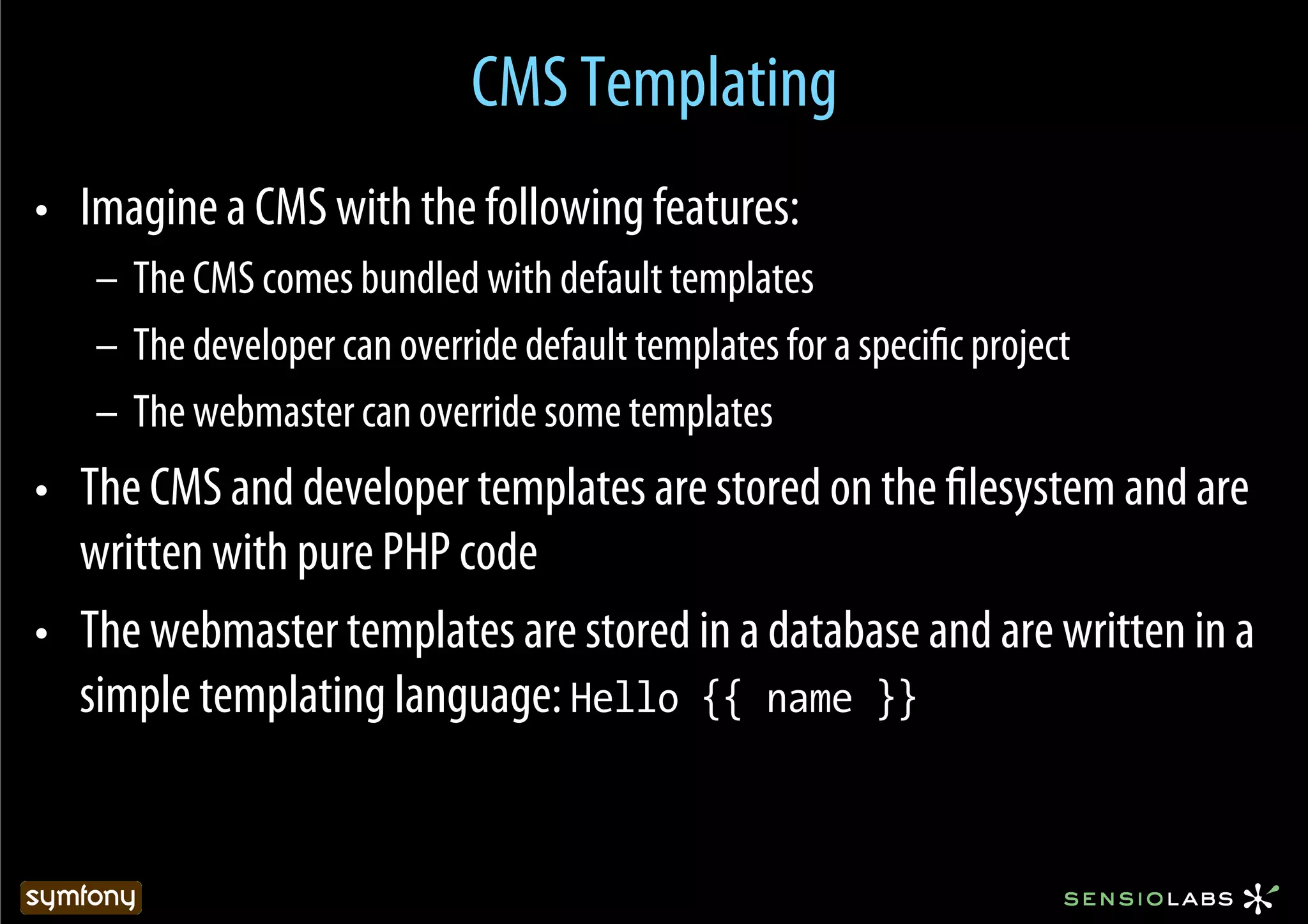 CMS Templating

• Imagine a CMS with the following features:
– The CMS comes bundled with default templates
– The developer can override default templates for a specific project
– The webmaster can override some templates

• The CMS and developer templates are stored on the filesystem and are written with pure PHP code

• The webmaster templates are stored in a database and are written in a simple templating language: Hello {{ name }}

symfony

SENSIOLABS